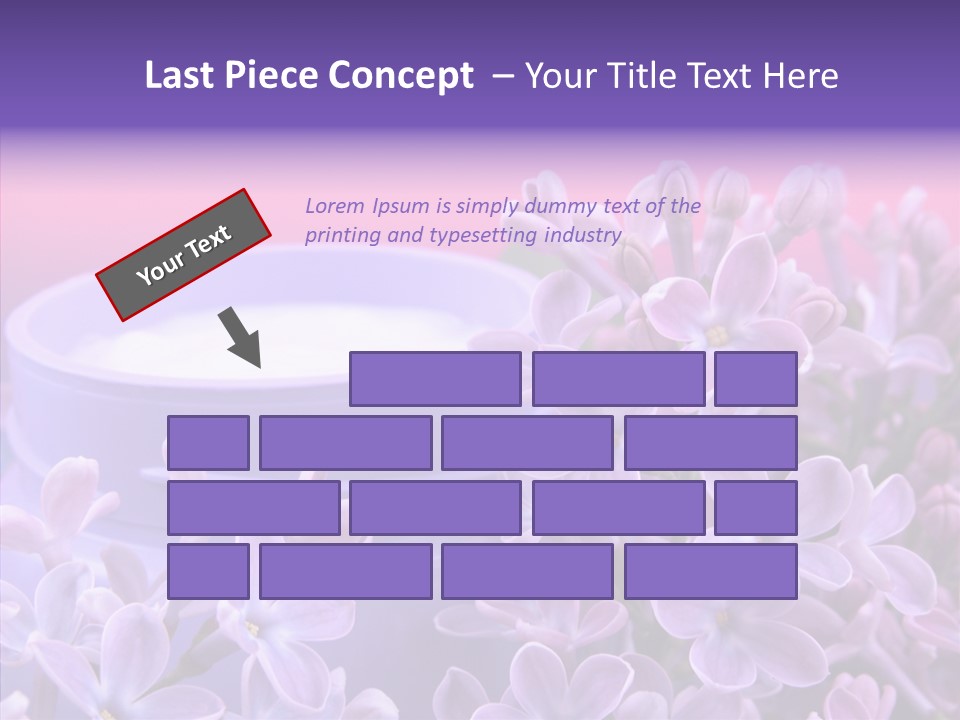 Last Piece Concept – Your Title Text Here

Your Text

Lorem Ipsum is simply dummy text of the printing and typesetting industry